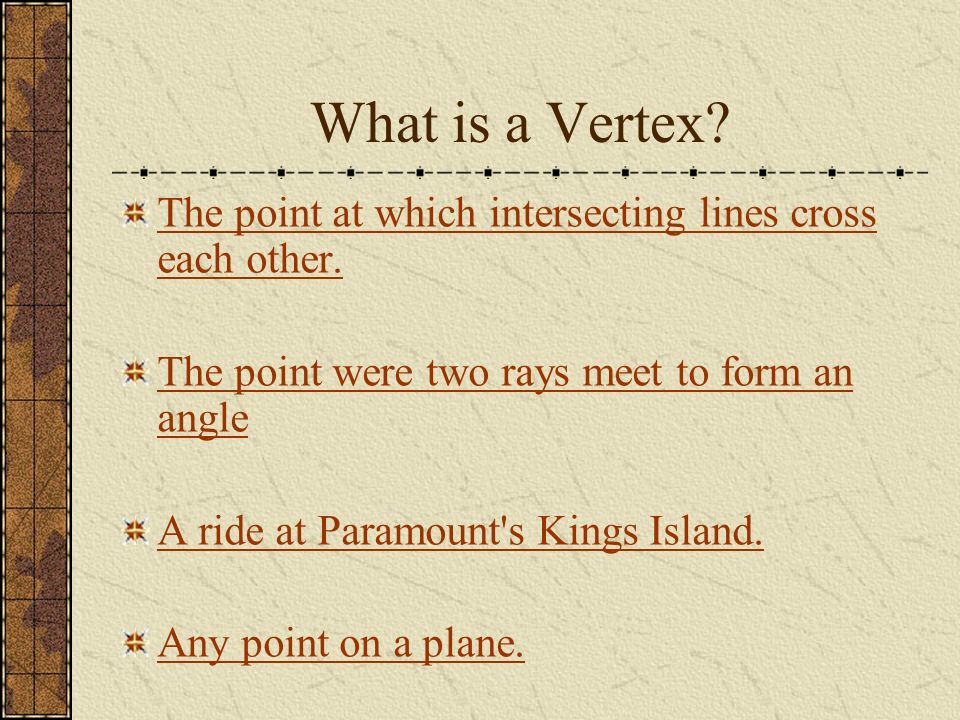 What is a Vertex?

The point at which intersecting lines cross each other.

The point were two rays meet to form an angle

A ride at Paramount's Kings Island.

Any point on a plane.